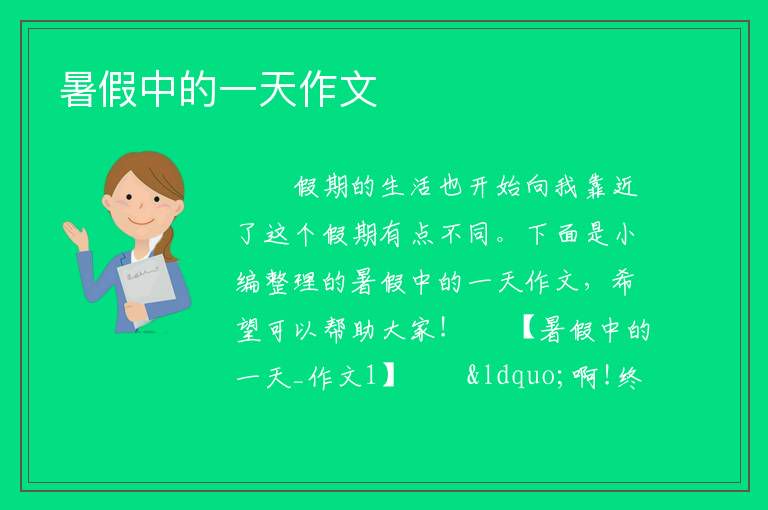 暑假中的一天作文

假期的生活也开始向我靠近了这个假期有点不同。下面是小编整理的暑假中的一天作文，希望可以帮助大家！　　【暑假中的一天_作文1】　　&ldquo;啊!终